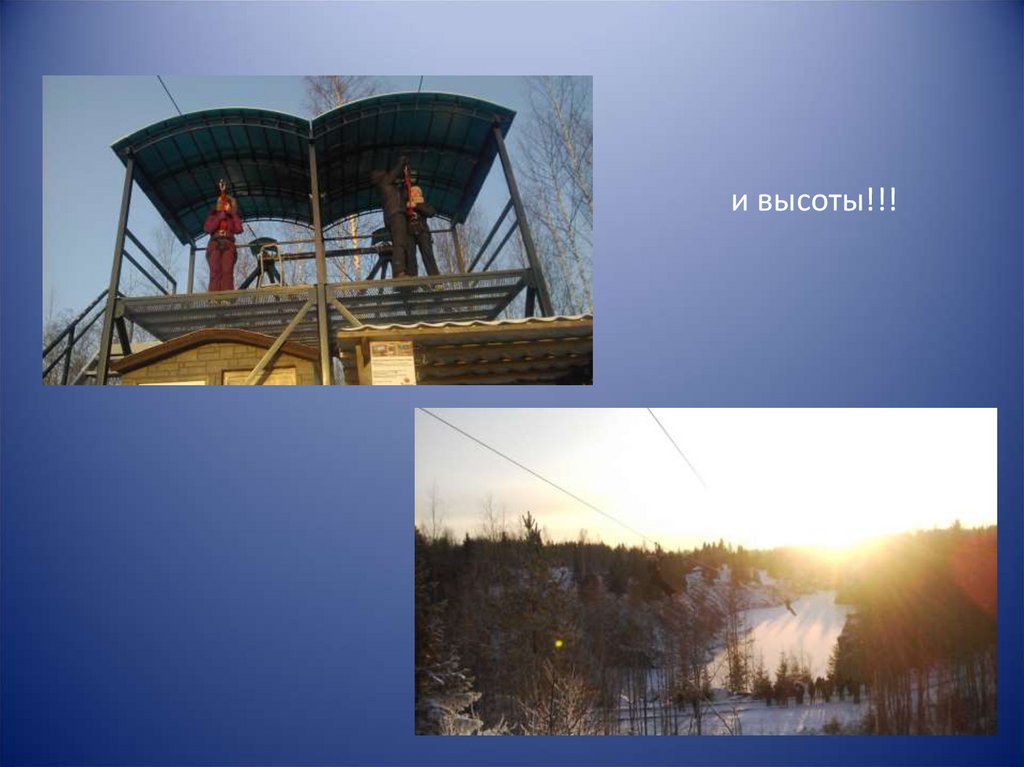 и высоты!!!